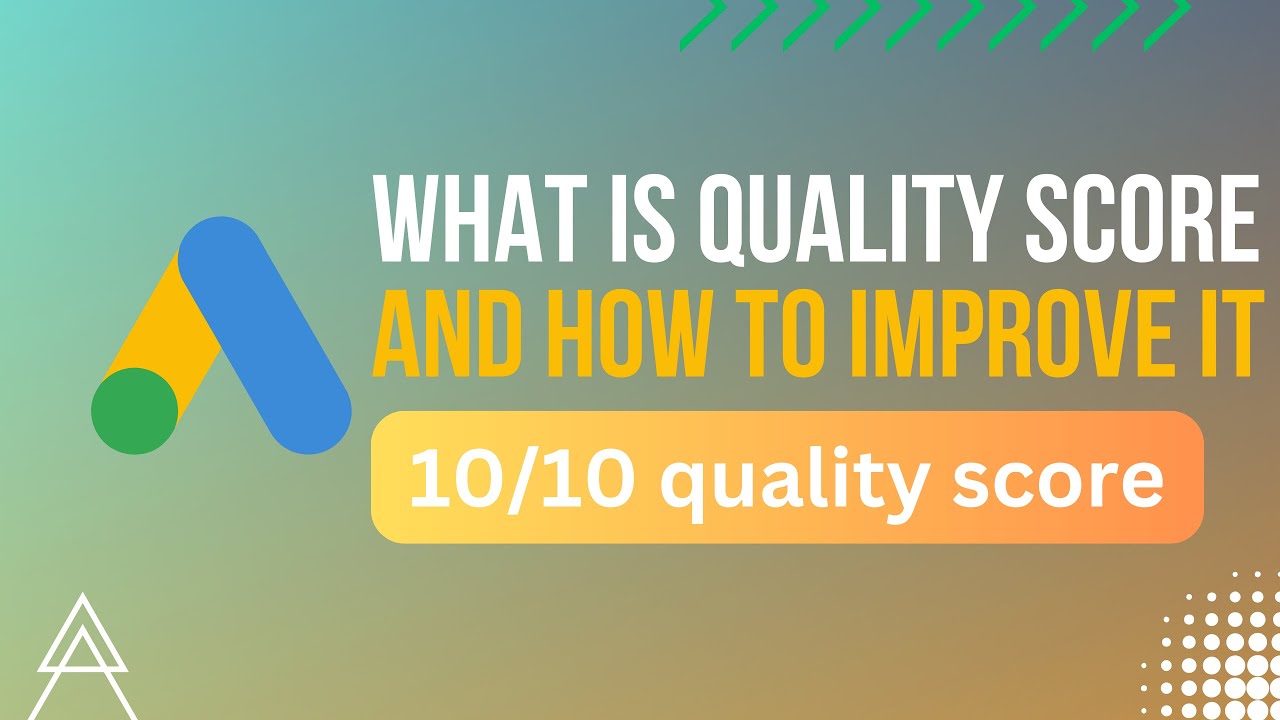 WHAT IS QUALITY SCORE
AND HOW TO IMPROVE IT

10/10 quality score